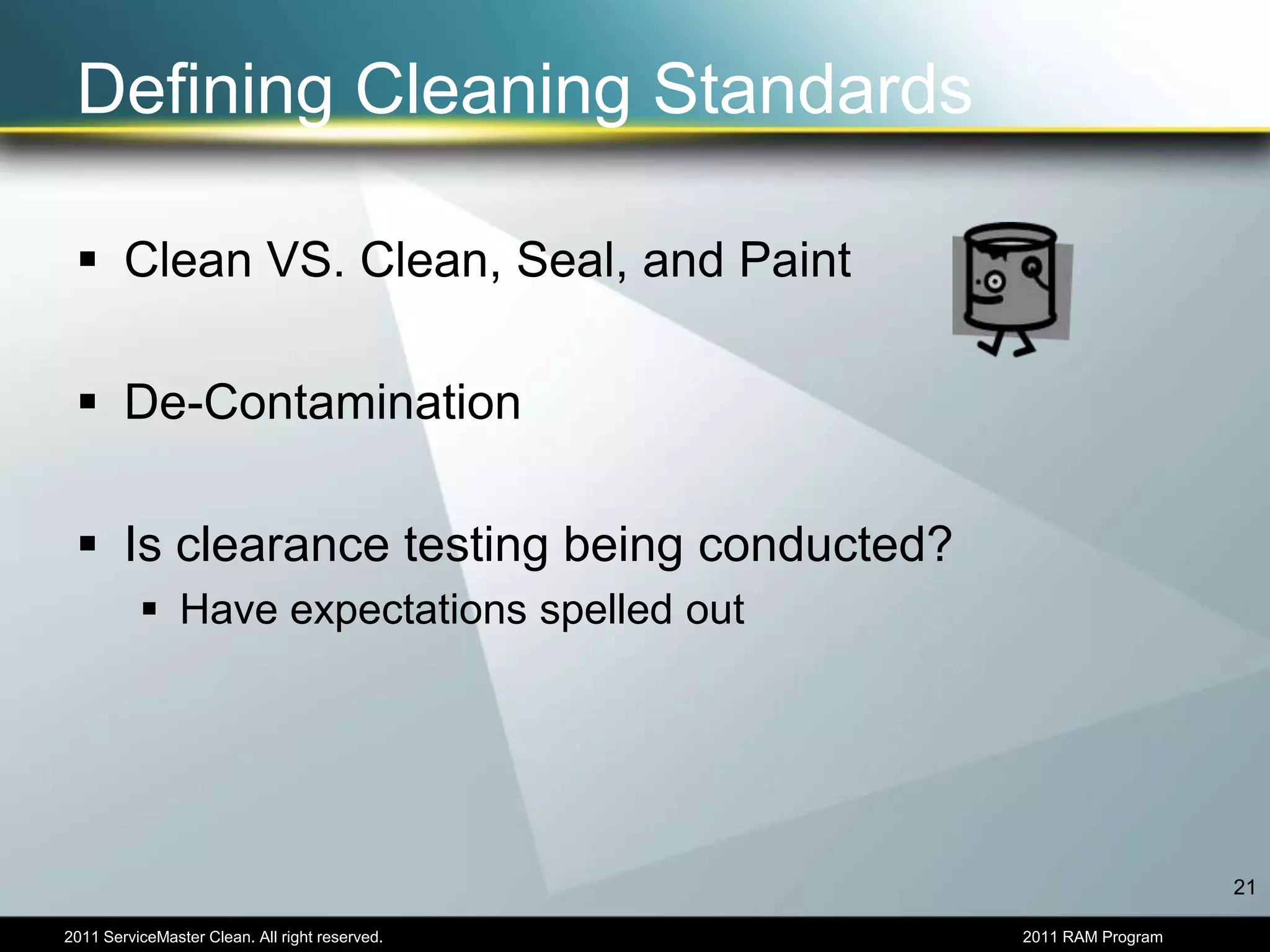 Defining Cleaning Standards

▪ Clean VS. Clean, Seal, and Paint

▪ De-Contamination

▪ Is clearance testing being conducted?
  ▪ Have expectations spelled out

21

2011 ServiceMaster Clean. All right reserved.

2011 RAM Program